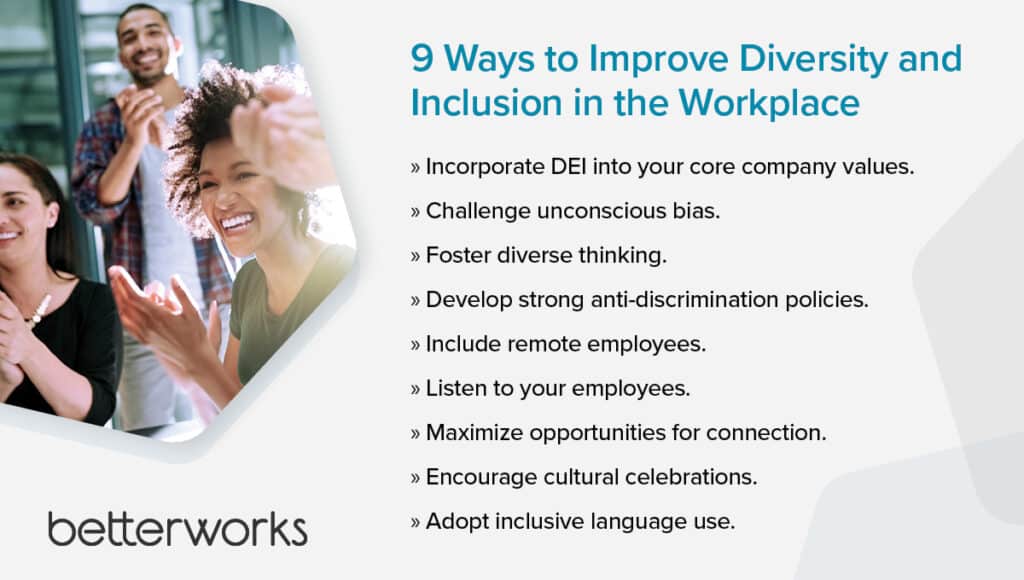 9 Ways to Improve Diversity and Inclusion in the Workplace

» Incorporate DEI into your core company values.

» Challenge unconscious bias.

» Foster diverse thinking.

» Develop strong anti-discrimination policies.

» Include remote employees.

» Listen to your employees.

» Maximize opportunities for connection.

» Encourage cultural celebrations.

» Adopt inclusive language use.

betterworks